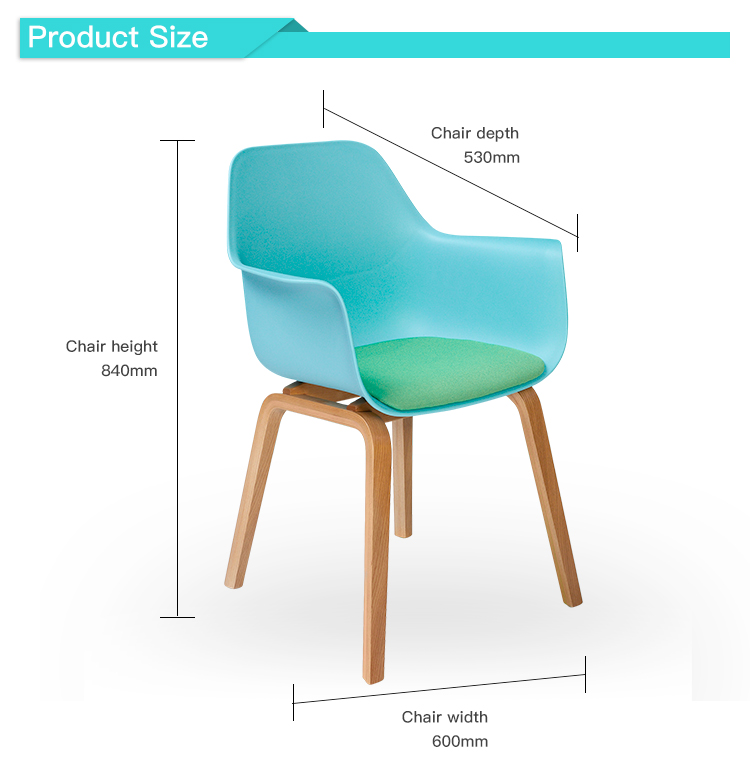 Product Size

Chair depth
530mm

Chair height
840mm

Chair width
600mm